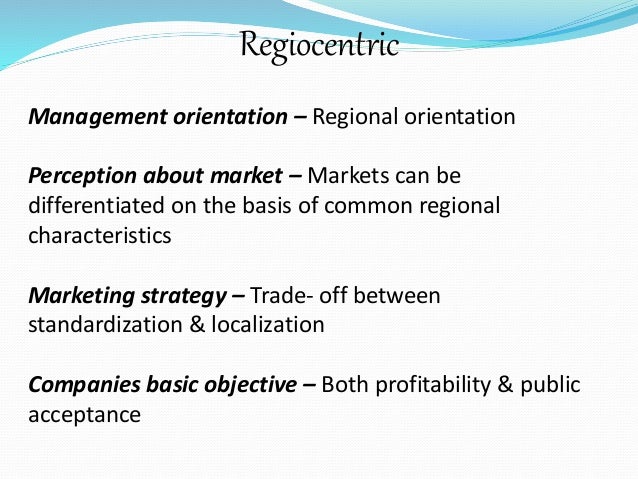 Regiocentric

Management orientation – Regional orientation

Perception about market – Markets can be differentiated on the basis of common regional characteristics

Marketing strategy – Trade- off between standardization & localization

Companies basic objective – Both profitability & public acceptance